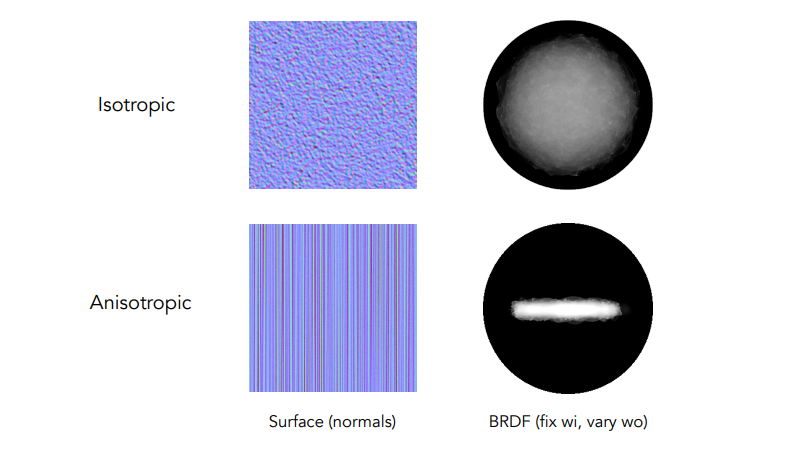 Isotropic

Anisotropic

Surface (normals)

BRDF (fix wi, vary wo)